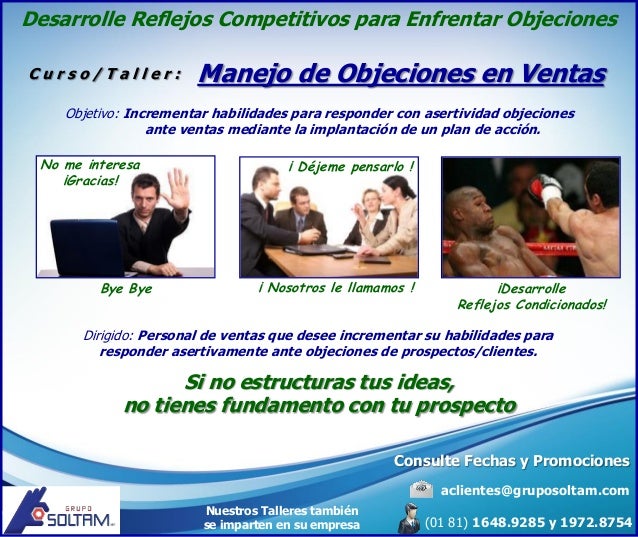 Desarrolle Reflejos Competitivos para Enfrentar Objeciones

Curso/Taller: Manejo de Objeciones en Ventas

Objetivo: Incrementar habilidades para responder con asertividad objeciones ante ventas mediante la implantación de un plan de acción.

No me interesa ¡Gracias!

Bye Bye

¡ Déjeme pensarlo !

¡ Nosotros le llamamos !

¡Desarrolle Reflejos Condicionados!

Dirigido: Personal de ventas que desee incrementar su habilidades para responder asertivamente ante objeciones de prospectos/clientes.

Si no estructuras tus ideas, no tienes fundamento con tu prospecto

Consulte Fechas y Promociones

aclientes@gruposoltam.com

(01 81) 1648.9285 y 1972.8754

GRUPO SOLTAM

Nuestros Talleres también se imparten en su empresa